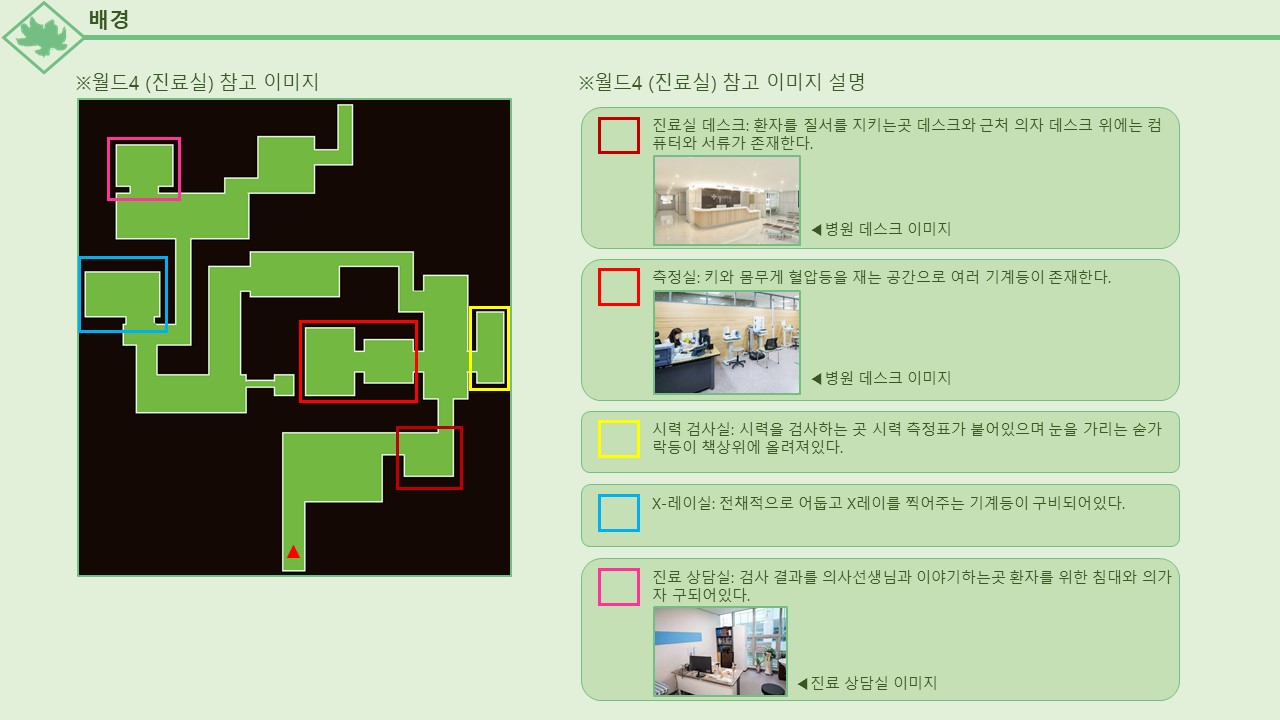 배경

※월드4 (진료실) 참고 이미지

※월드4 (진료실) 참고 이미지 설명

진료실 데스크: 환자를 질서를 지키는곳 데스크와 근처 의자 데스크 위에는 컴퓨터와 서류가 존재한다.

◀병원 데스크 이미지

측정실: 키와 몸무게 혈압등을 재는 공간으로 여러 기계등이 존재한다.

◀병원 데스크 이미지

시력 검사실: 시력을 검사하는 곳 시력 측정표가 붙어있으며 눈을 가리는 숟가락등이 책상위에 올려져있다.

X-레이실: 전채적으로 어둡고 X레이를 찍어주는 기계등이 구비되어있다.

진료 상담실: 검사 결과를 의사선생님과 이야기하는곳 환자를 위한 침대와 의가자 구되어있다.

◀진료 상담실 이미지